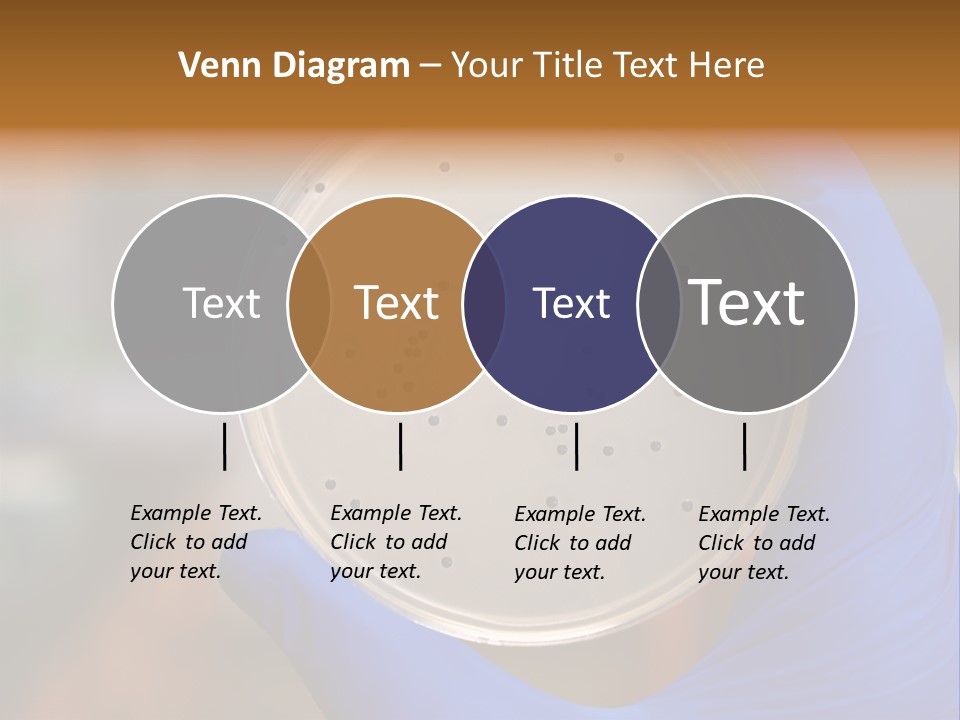 Venn Diagram – Your Title Text Here

Text

Text

Text

Text

Example Text. Click to add your text.

Example Text. Click to add your text.

Example Text. Click to add your text.

Example Text. Click to add your text.